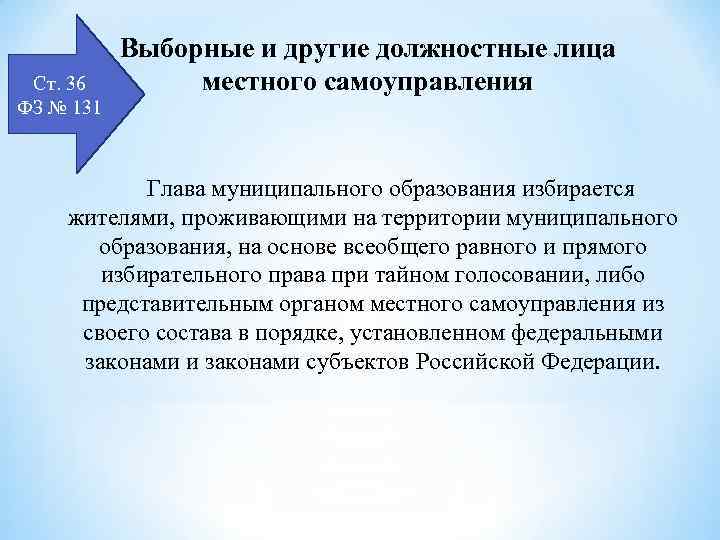 Ст. 36
ФЗ № 131

Выборные и другие должностные лица местного самоуправления

Глава муниципального образования избирается жителями, проживающими на территории муниципального образования, на основе всеобщего равного и прямого избирательного права при тайном голосовании, либо представительным органом местного самоуправления из своего состава в порядке, установленном федеральными законами и законами субъектов Российской Федерации.